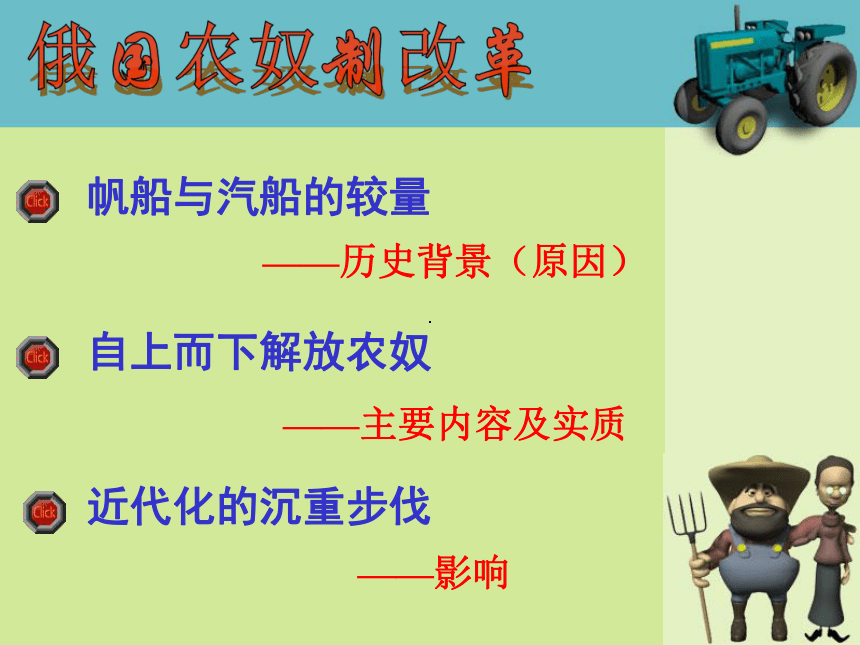 俄国农奴制改革

Click 帆船与汽船的较量

——历史背景（原因）

Click 自上而下解放农奴

——主要内容及实质

Click 近代化的沉重步伐

——影响